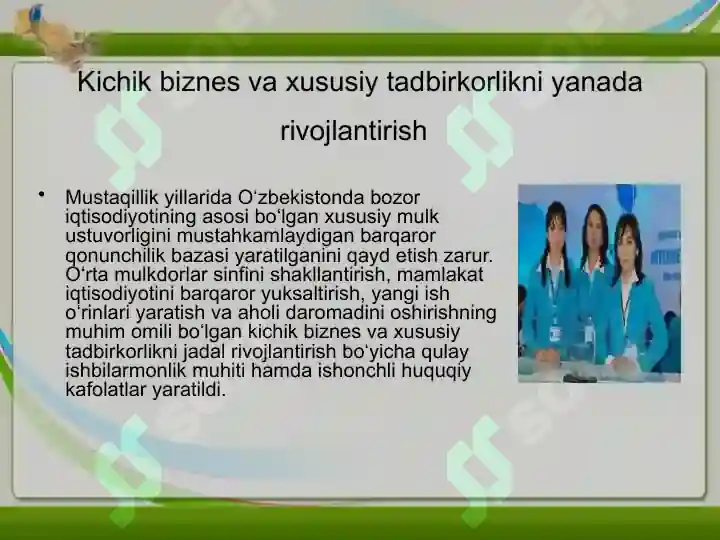 Kichik biznes va xususiy tadbirkorlikni yanada rivojlantirish

• Mustaqillik yillarida O‘zbekistonda bozor iqtisodiyotining asosi bo‘lgan xususiy mulk ustuvorligini mustahkamlaydigan barqaror qonunchilik bazasi yaratilganini qayd etish zarur. O‘rta mulkdorlar sinfini shakllantirish, mamlakat iqtisodiyotini barqaror yuksaltirish, yangi ish o‘rinlari yaratish va aholi daromadini oshirishning muhim omili bo‘lgan kichik biznes va xususiy tadbirkorlikni jadal rivojlantirish bo‘yicha qulay ishbilarmonlik muhiti hamda ishonchli huquqiy kafolatlar yaratildi.